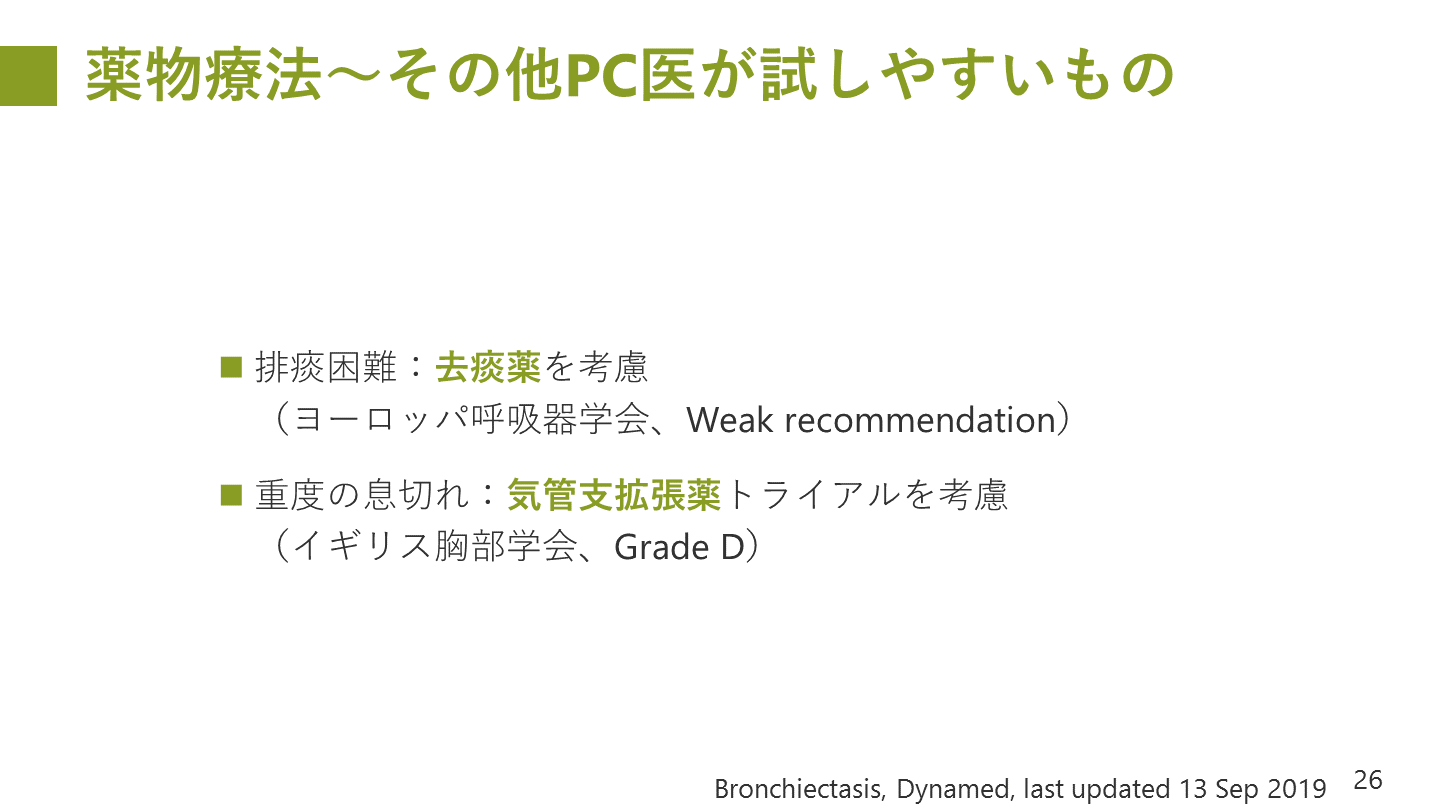 薬物療法～その他PC医が試しやすいもの

■ 排痰困難：去痰薬を考慮
（ヨーロッパ呼吸器学会、Weak recommendation）

■ 重度の息切れ：気管支拡張薬トライアルを考慮
（イギリス胸部学会、Grade D）

Bronchiectasis, Dynamed, last updated 13 Sep 2019 26